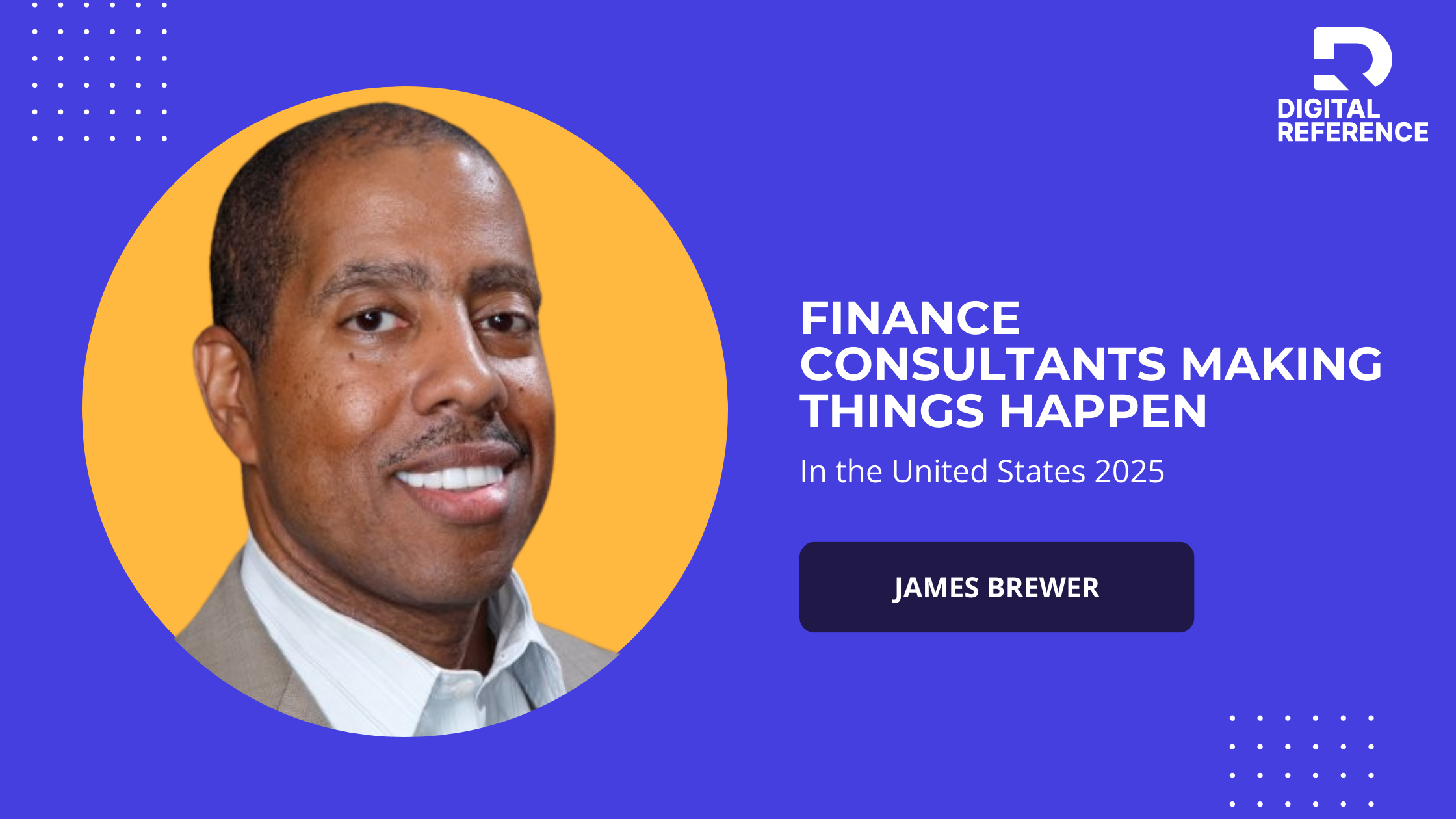 DIGITAL REFERENCE

FINANCE CONSULTANTS MAKING THINGS HAPPEN

In the United States 2025

JAMES BREWER